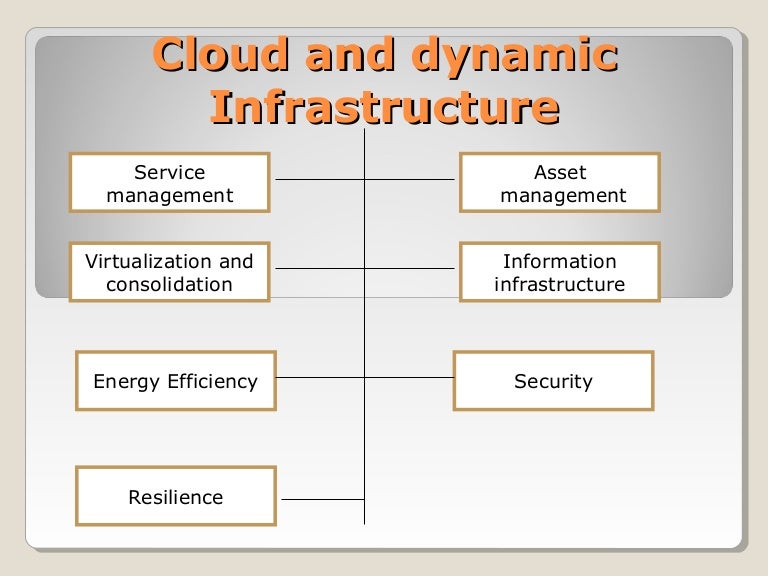 Cloud and dynamic Infrastructure

Service management

Asset management

Virtualization and consolidation

Information infrastructure

Energy Efficiency

Security

Resilience